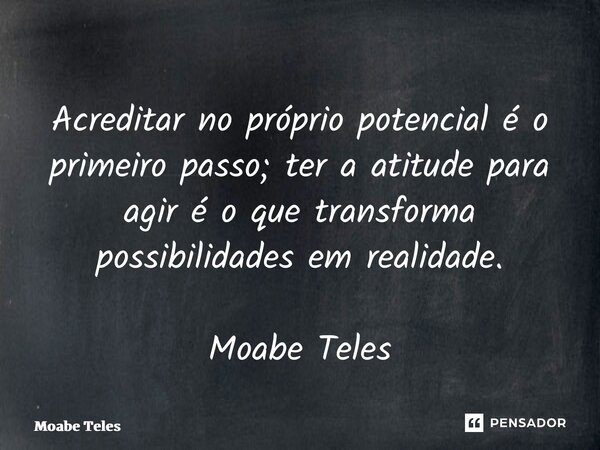 Acreditar no próprio potencial é o primeiro passo; ter a atitude para agir é o que transforma possibilidades em realidade.

Moabe Teles

Moabe Teles

PENSADOR